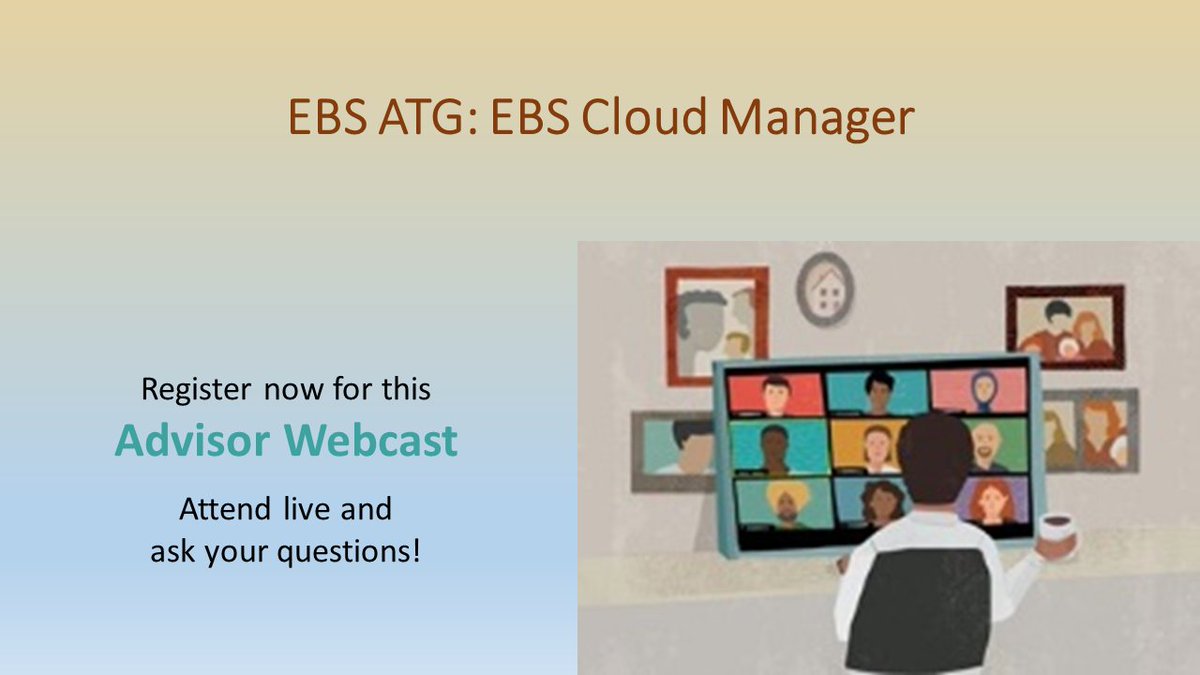 EBS ATG: EBS Cloud Manager

Register now for this
Advisor Webcast

Attend live and
ask your questions!